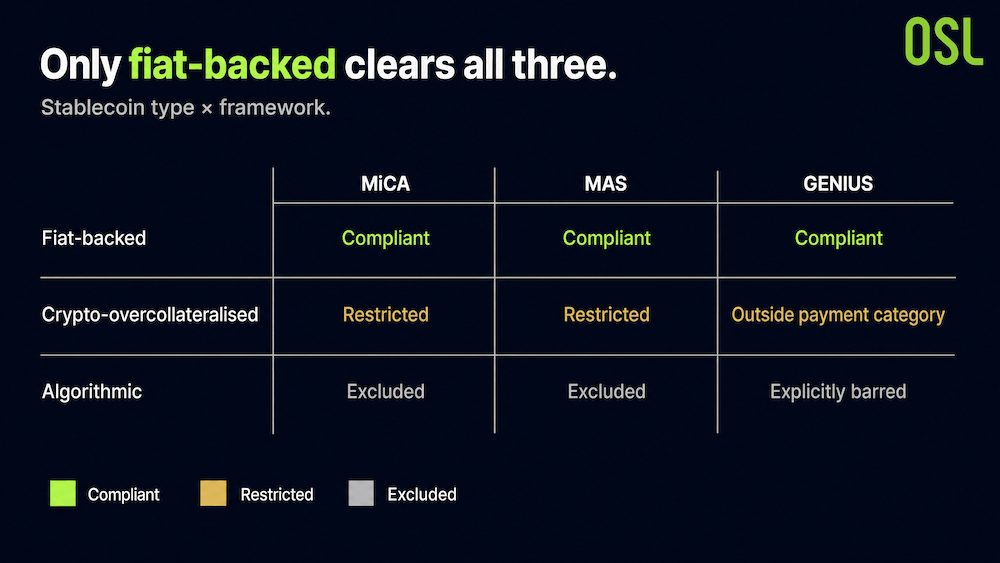 OSL

Only fiat-backed clears all three.

Stablecoin type × framework.

| | MiCA | MAS | GENIUS |
|---|---|---|---|
| Fiat-backed | Compliant | Compliant | Compliant |
| Crypto-overcollateralised | Restricted | Restricted | Outside payment category |
| Algorithmic | Excluded | Excluded | Explicitly barred |

Compliant Restricted Excluded